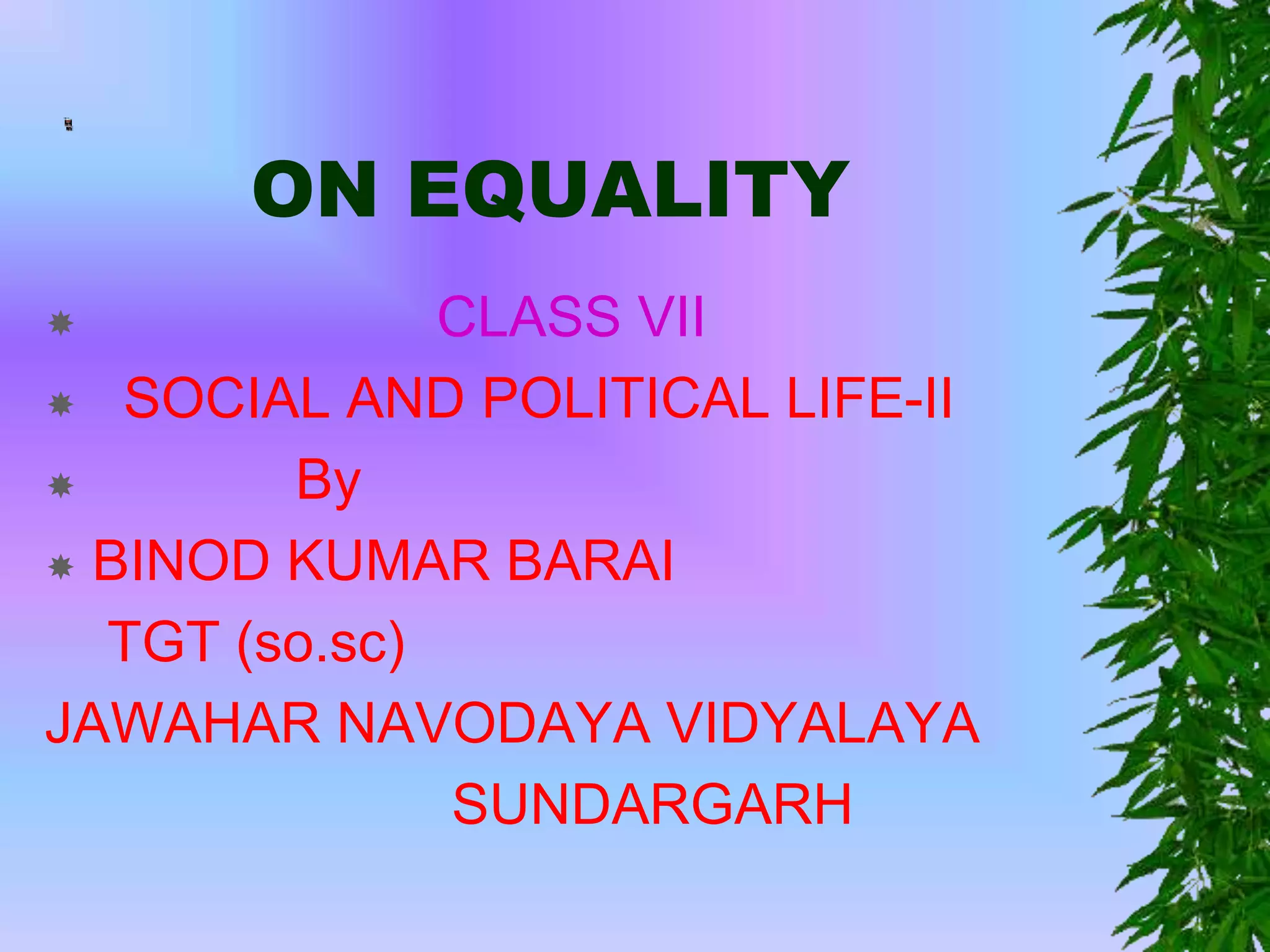 ON EQUALITY

CLASS VII

SOCIAL AND POLITICAL LIFE-II

By

BINOD KUMAR BARAI

TGT (so.sc)

JAWAHAR NAVODAYA VIDYALAYA

SUNDARGARH